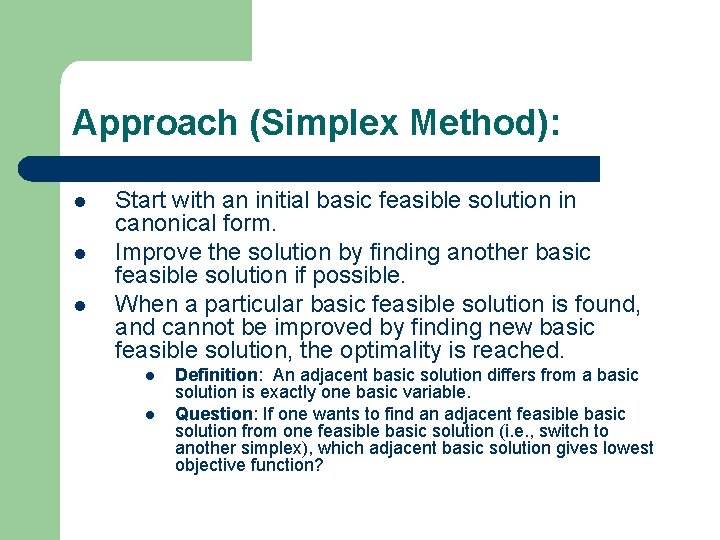 Approach (Simplex Method):

- Start with an initial basic feasible solution in canonical form.
- Improve the solution by finding another basic feasible solution if possible.
- When a particular basic feasible solution is found, and cannot be improved by finding new basic feasible solution, the optimality is reached.
  - Definition: An adjacent basic solution differs from a basic solution is exactly one basic variable.
  - Question: If one wants to find an adjacent feasible basic solution from one feasible basic solution (i.e., switch to another simplex), which adjacent basic solution gives lowest objective function?